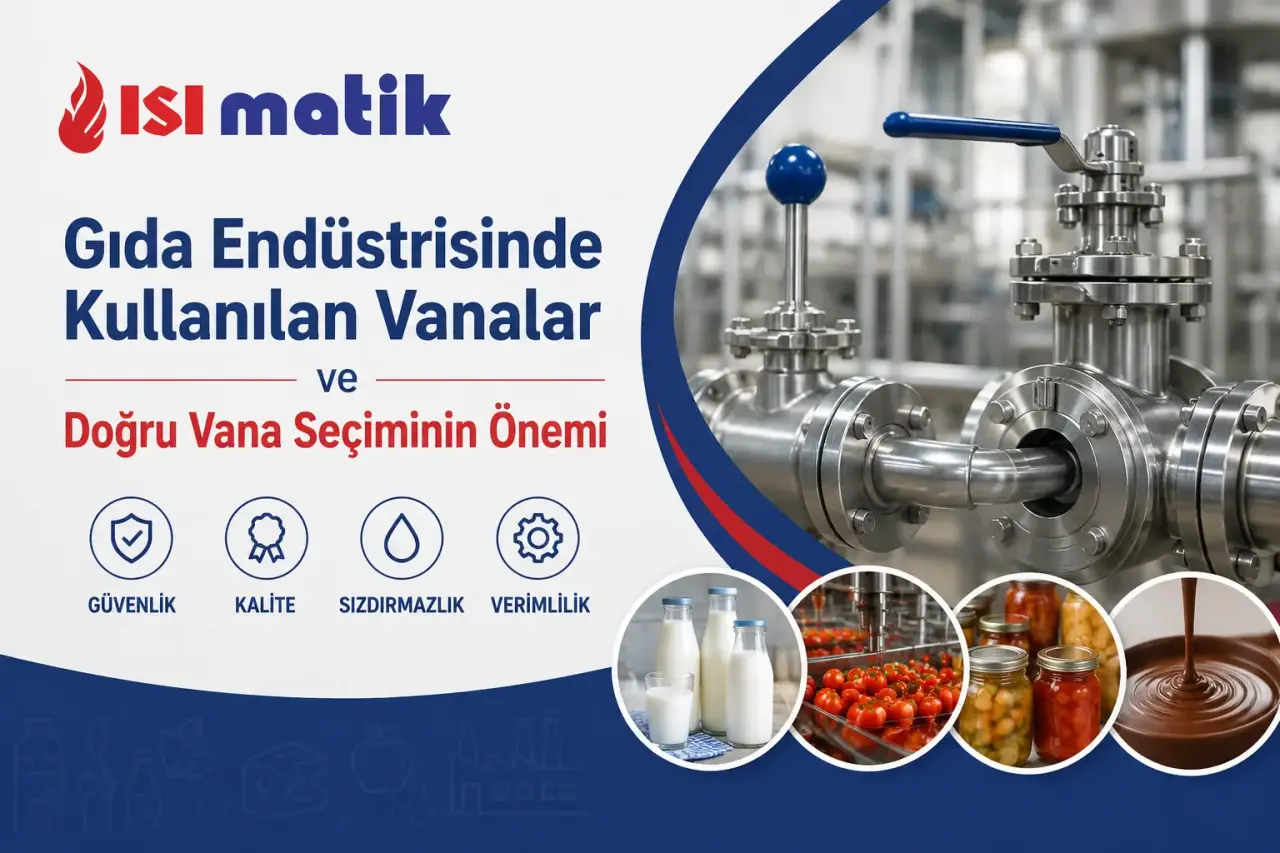 ISI matik

Gıda Endüstrisinde Kullanılan Vanalar

ve

Doğru Vana Seçiminin Önemi

GÜVENLİK

KALİTE

SIZDIRMAZLIK

VERİMLİLİK